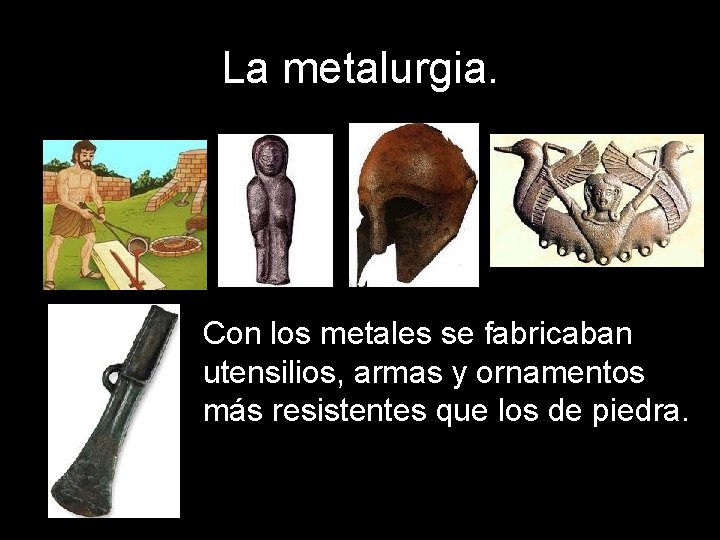 La metalurgia.

Con los metales se fabricaban utensilios, armas y ornamentos más resistentes que los de piedra.